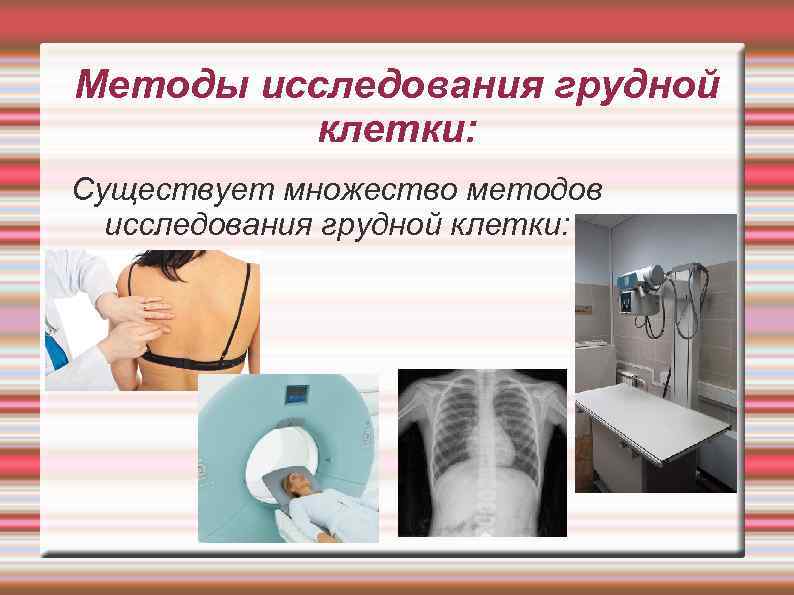 Методы исследования грудной клетки:

Существует множество методов исследования грудной клетки: